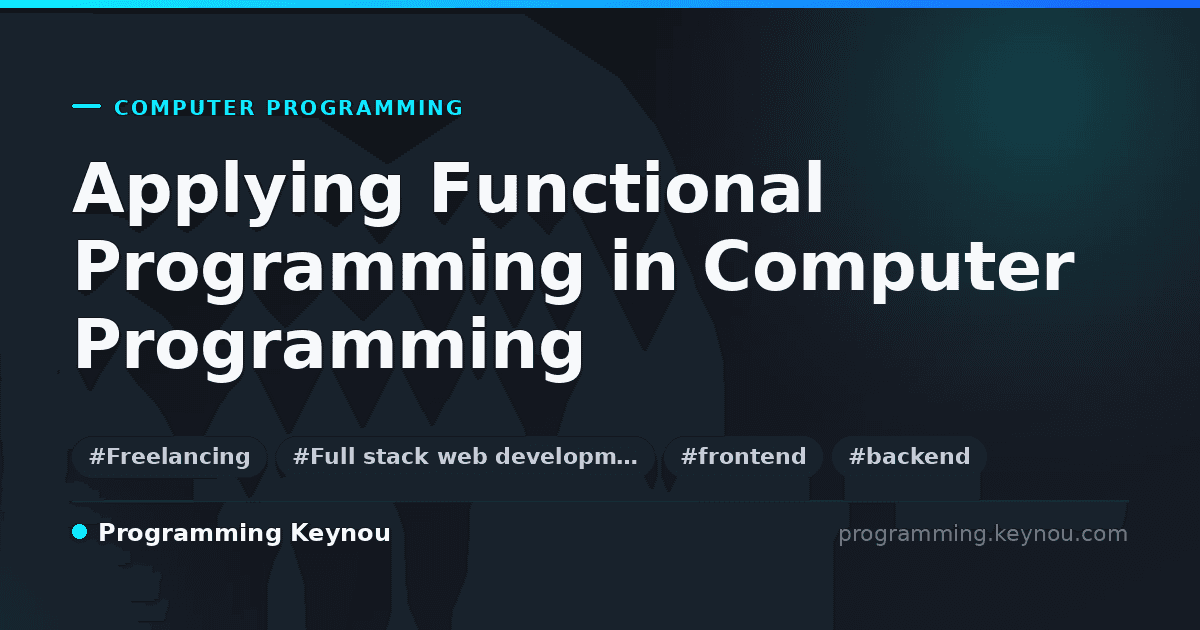 COMPUTER PROGRAMMING

Applying Functional Programming in Computer Programming

#Freelancing #Full stack web developm… #frontend #backend

Programming Keynou

programming.keynou.com